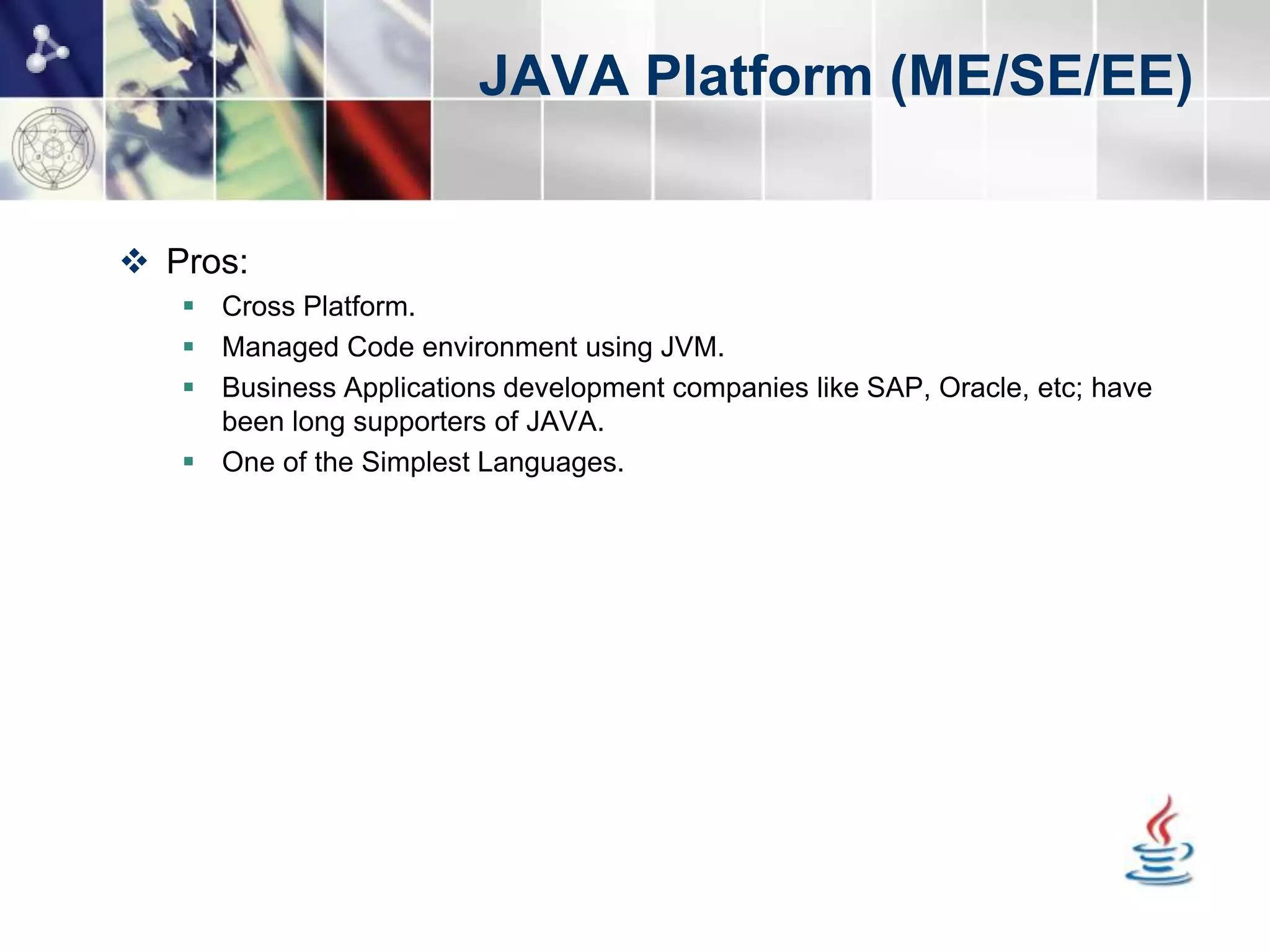 JAVA Platform (ME/SE/EE)

❖ Pros:

▪ Cross Platform.
▪ Managed Code environment using JVM.
▪ Business Applications development companies like SAP, Oracle, etc; have been long supporters of JAVA.
▪ One of the Simplest Languages.